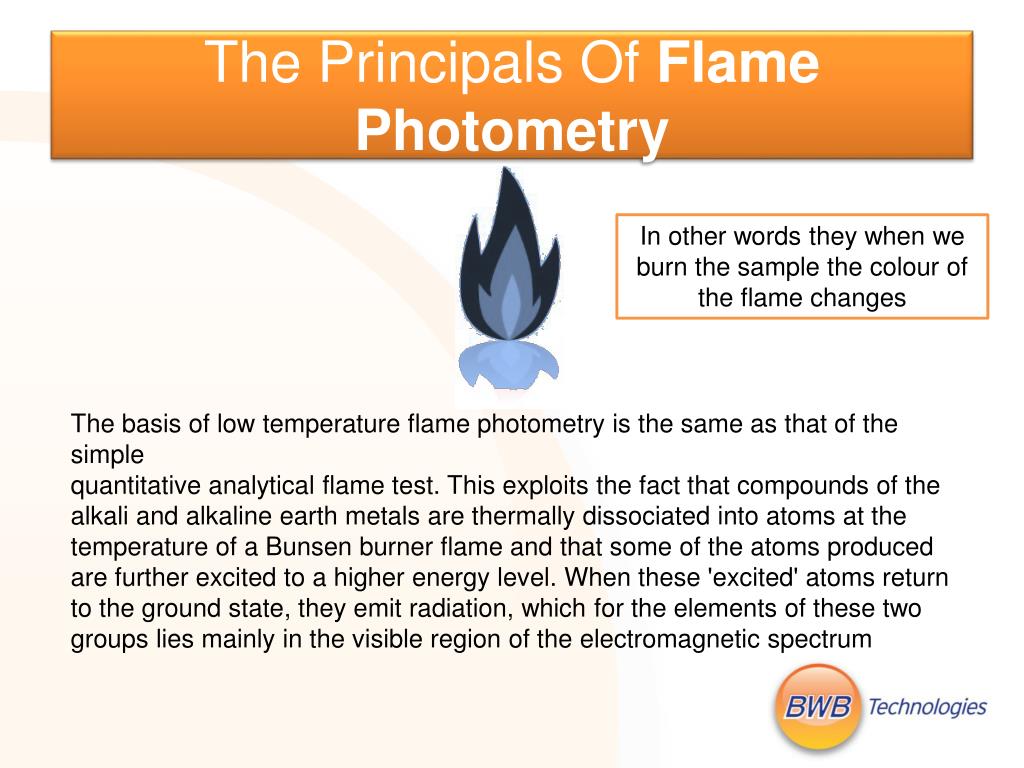 The Principals Of Flame Photometry

In other words they when we burn the sample the colour of the flame changes

The basis of low temperature flame photometry is the same as that of the simple
quantitative analytical flame test. This exploits the fact that compounds of the alkali and alkaline earth metals are thermally dissociated into atoms at the temperature of a Bunsen burner flame and that some of the atoms produced are further excited to a higher energy level. When these 'excited' atoms return to the ground state, they emit radiation, which for the elements of these two groups lies mainly in the visible region of the electromagnetic spectrum

BWB Technologies